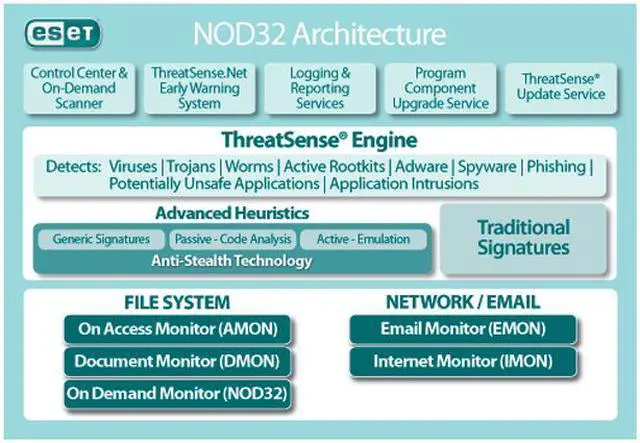 ESET

NOD32 Architecture

Control Center & On-Demand Scanner

ThreatSense.Net Early Warning System

Logging & Reporting Services

Program Component Upgrade Service

ThreatSense® Update Service

ThreatSense® Engine

Detects: Viruses | Trojans | Worms | Active Rootkits | Adware | Spyware | Phishing | Potentially Unsafe Applications | Application Intrusions

Advanced Heuristics

Generic Signatures

Passive - Code Analysis

Active - Emulation

Anti-Stealth Technology

Traditional Signatures

FILE SYSTEM

On Access Monitor (AMON)

Document Monitor (DMON)

On Demand Monitor (NOD32)

NETWORK / EMAIL

Email Monitor (EMON)

Internet Monitor (IMON)